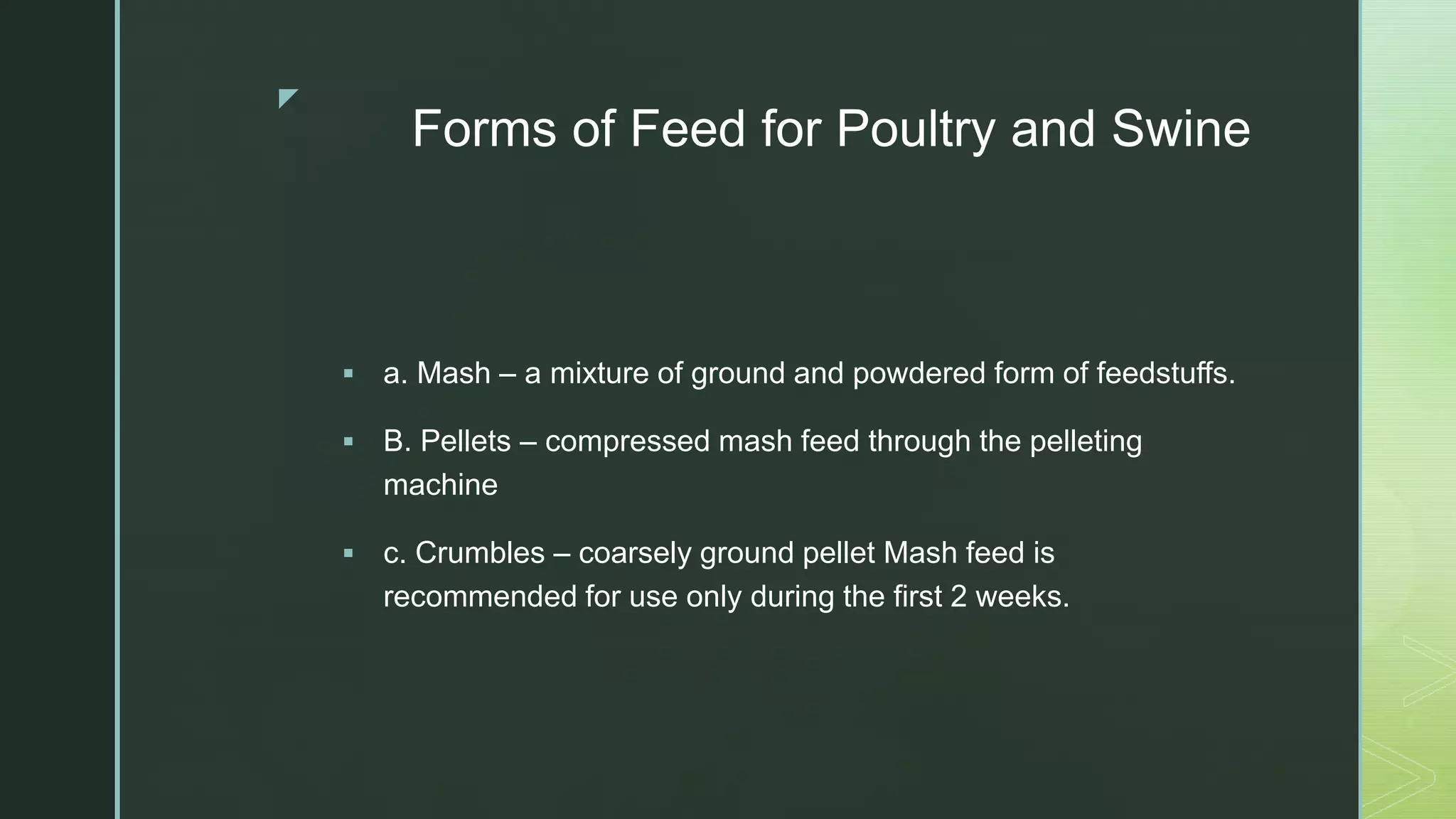 Forms of Feed for Poultry and Swine

▪ a. Mash – a mixture of ground and powdered form of feedstuffs.

▪ B. Pellets – compressed mash feed through the pelleting machine

▪ c. Crumbles – coarsely ground pellet Mash feed is recommended for use only during the first 2 weeks.